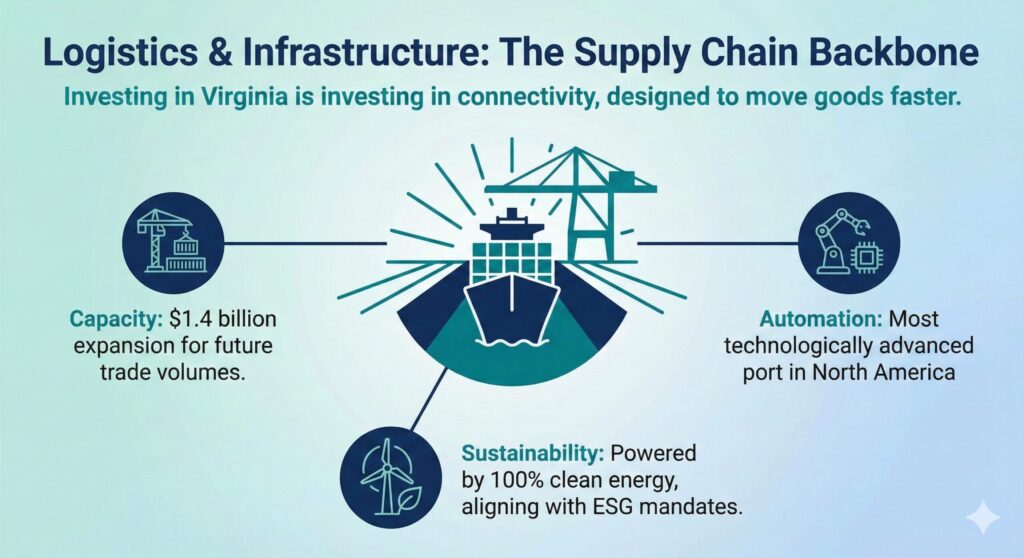 Logistics & Infrastructure: The Supply Chain Backbone

Investing in Virginia is investing in connectivity, designed to move goods faster.

Capacity: \$1.4 billion expansion for future trade volumes.

Automation: Most technologically advanced port in North America

Sustainability: Powered by 100% clean energy, aligning with ESG mandates.